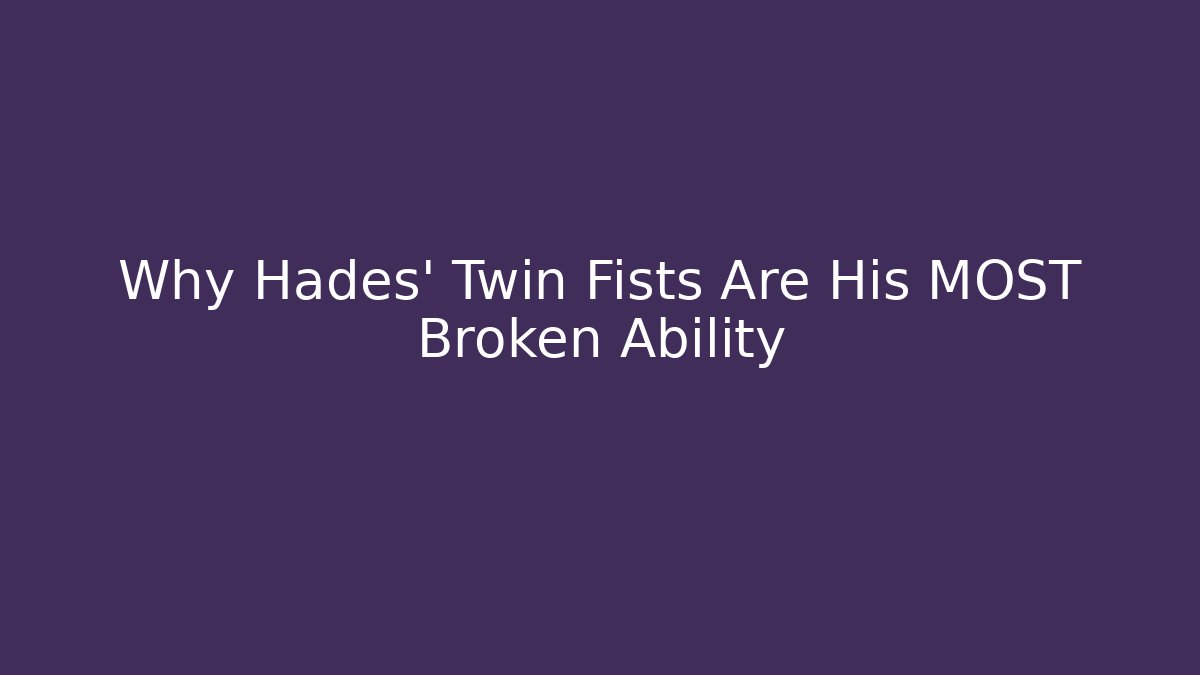 Why Hades' Twin Fists Are His MOST Broken Ability